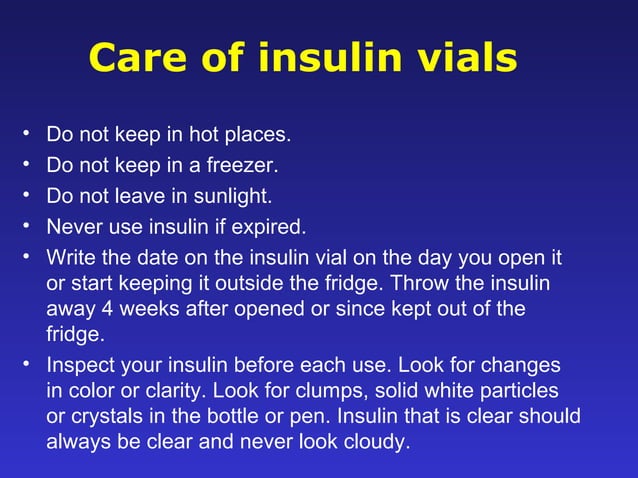 Care of insulin vials

• Do not keep in hot places.
• Do not keep in a freezer.
• Do not leave in sunlight.
• Never use insulin if expired.
• Write the date on the insulin vial on the day you open it or start keeping it outside the fridge. Throw the insulin away 4 weeks after opened or since kept out of the fridge.
• Inspect your insulin before each use. Look for changes in color or clarity. Look for clumps, solid white particles or crystals in the bottle or pen. Insulin that is clear should always be clear and never look cloudy.